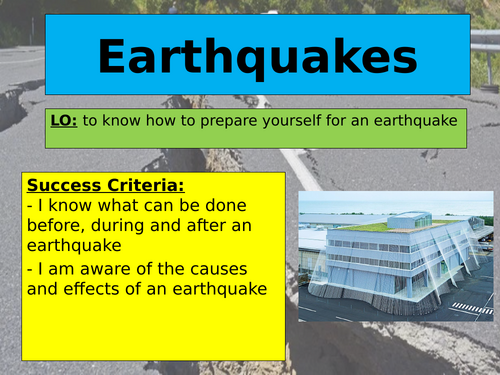 Earthquakes

LO: to know how to prepare yourself for an earthquake

Success Criteria:
- I know what can be done before, during and after an earthquake
- I am aware of the causes and effects of an earthquake